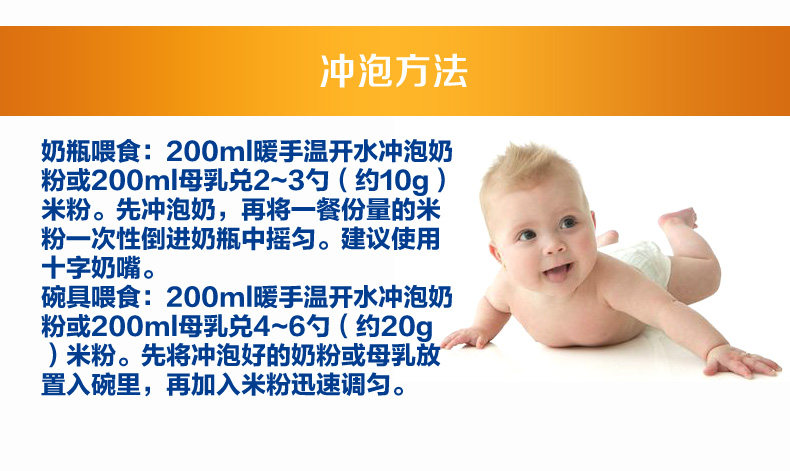 冲泡方法

奶瓶喂食：200ml暖手温开水冲泡奶粉或200ml母乳兑2~3勺（约10g）米粉。先冲泡奶，再将一餐份量的米粉一次性倒进奶瓶中摇匀。建议使用十字奶嘴。
碗具喂食：200ml暖手温开水冲泡奶粉或200ml母乳兑4~6勺（约20g）米粉。先将冲泡好的奶粉或母乳放置入碗里，再加入米粉迅速调匀。